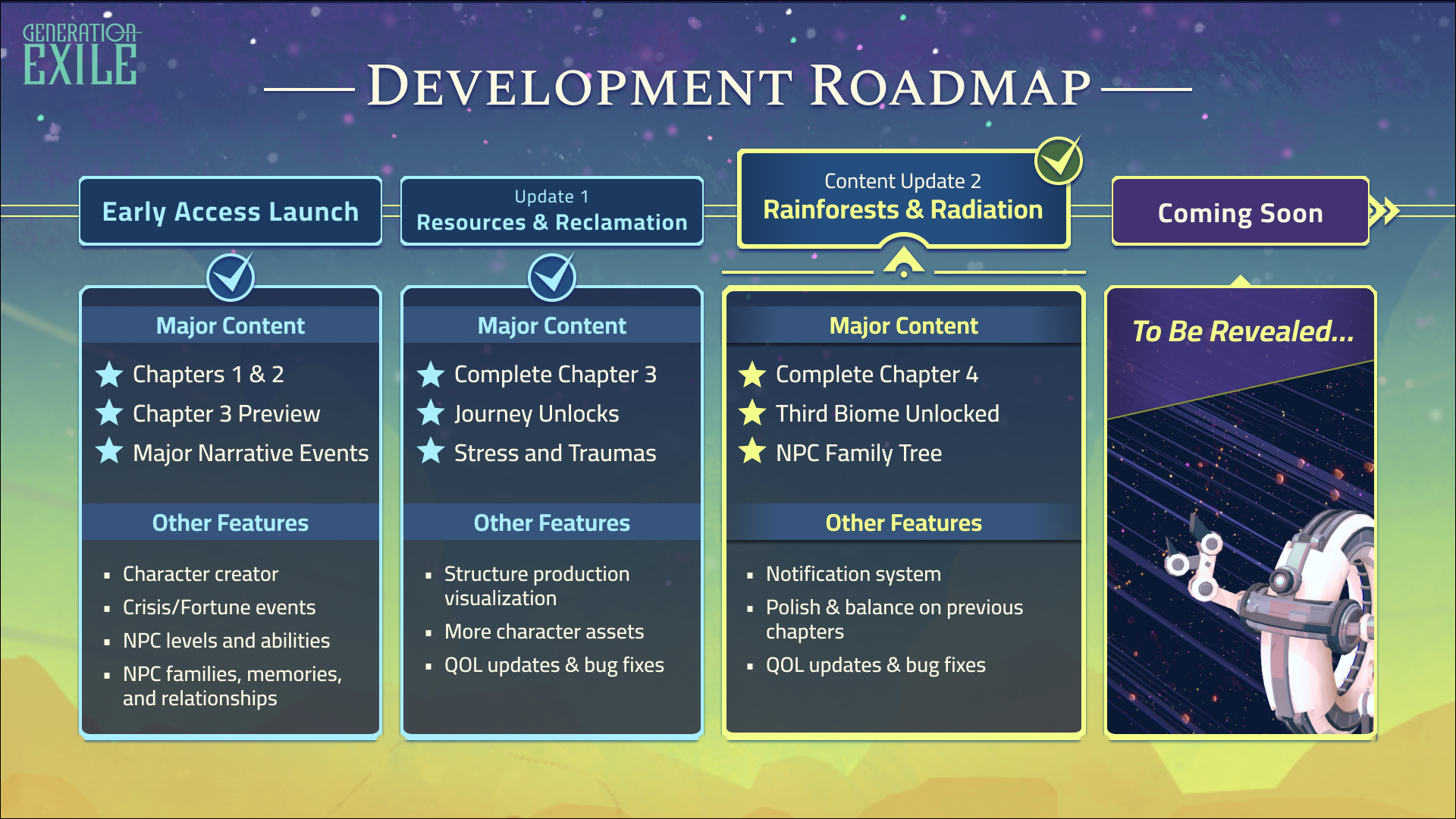 GENERATION EXILE

DEVELOPMENT ROADMAP

Early Access Launch

Major Content

Chapters 1 & 2
Chapter 3 Preview
Major Narrative Events

Other Features

- Character creator
- Crisis/Fortune events
- NPC levels and abilities
- NPC families, memories, and relationships

Update 1
Resources & Reclamation

Major Content

Complete Chapter 3
Journey Unlocks
Stress and Traumas

Other Features

- Structure production visualization
- More character assets
- QOL updates & bug fixes

Content Update 2
Rainforests & Radiation

Major Content

Complete Chapter 4
Third Biome Unlocked
NPC Family Tree

Other Features

- Notification system
- Polish & balance on previous chapters
- QOL updates & bug fixes

Coming Soon

To Be Revealed...